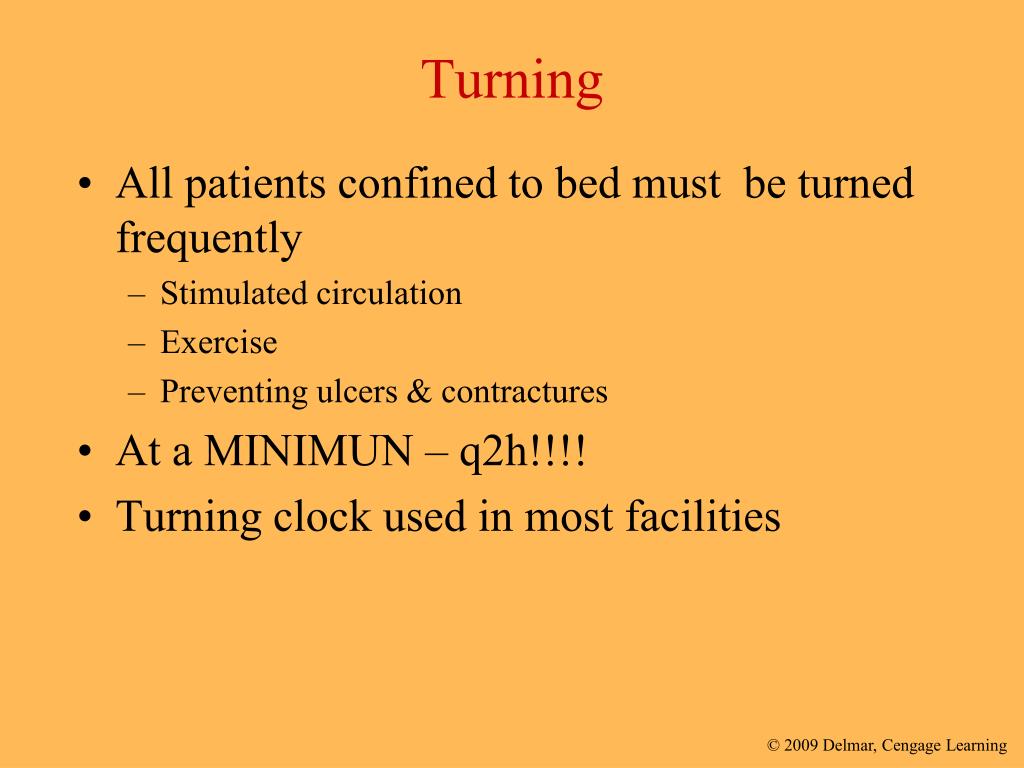 Turning

• All patients confined to bed must be turned frequently
– Stimulated circulation
– Exercise
– Preventing ulcers & contractures
• At a MINIMUN – q2h!!!!
• Turning clock used in most facilities

© 2009 Delmar, Cengage Learning